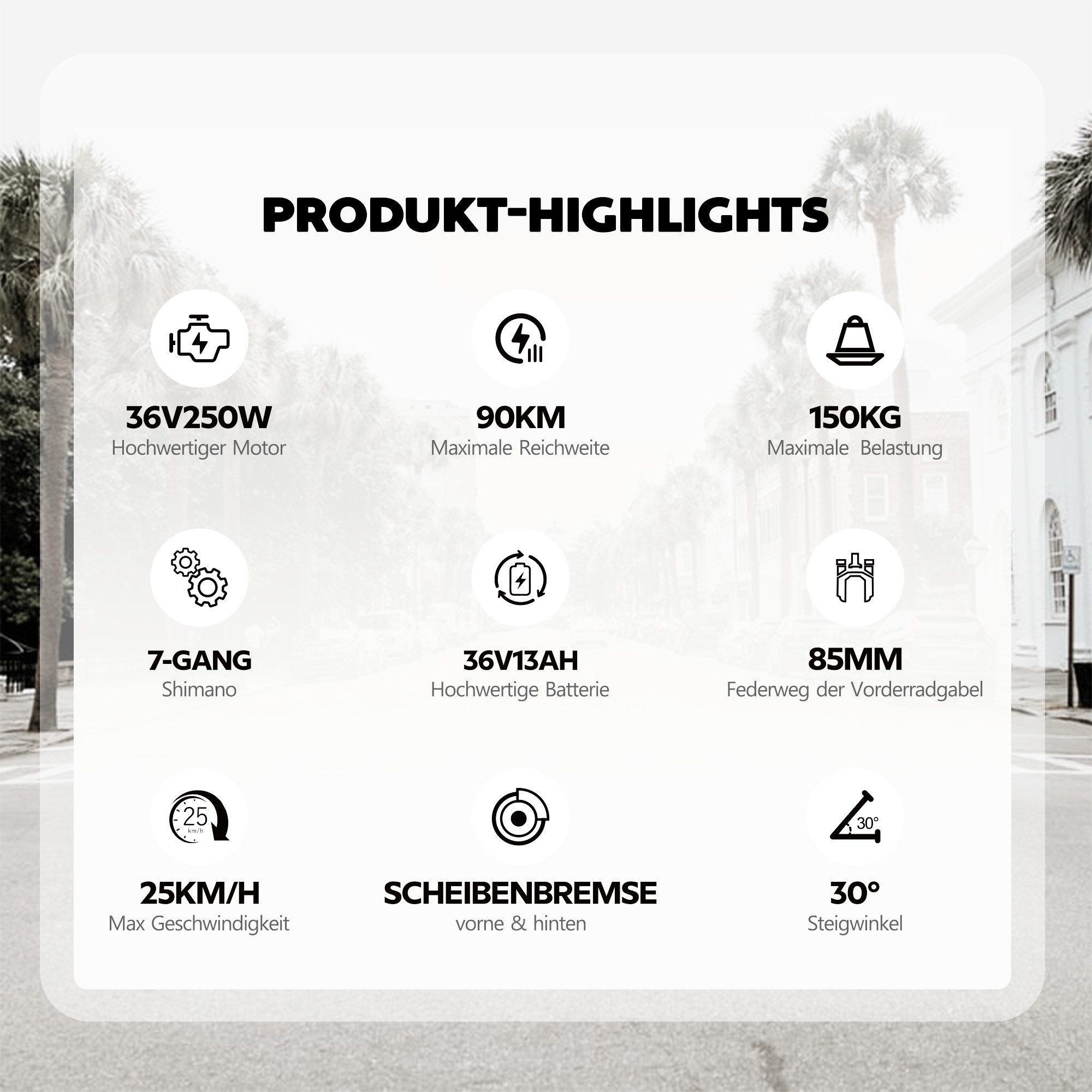 PRODUKT-HIGHLIGHTS

36V250W
Hochwertiger Motor

90KM
Maximale Reichweite

150KG
Maximale Belastung

7-GANG
Shimano

36V13AH
Hochwertige Batterie

85MM
Federweg der Vorderradgabel

25
km/h

25KM/H
Max Geschwindigkeit

SCHEIBENBREMSE
vorne & hinten

30°

30°
Steigwinkel